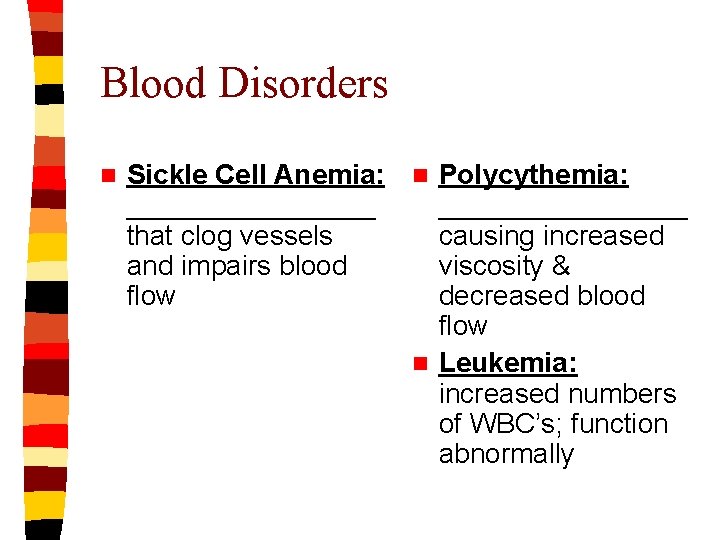 Blood Disorders

Sickle Cell Anemia: ________________ that clog vessels and impairs blood flow

Polycythemia: ________________ causing increased viscosity & decreased blood flow

Leukemia: increased numbers of WBC's; function abnormally